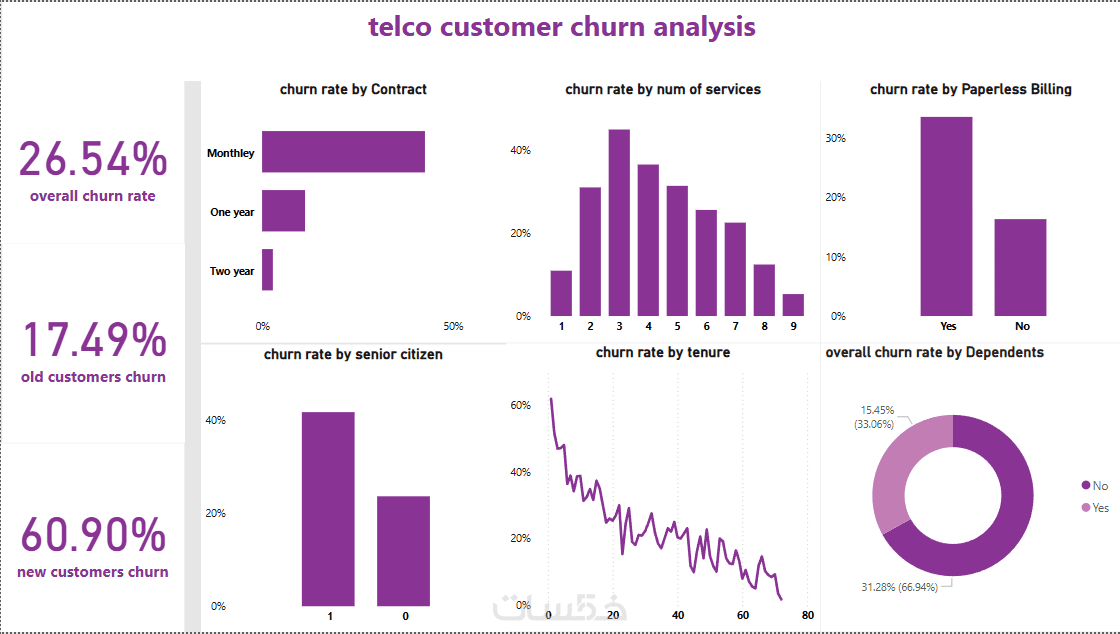 telco customer churn analysis

26.54%
overall churn rate

17.49%
old customers churn

60.90%
new customers churn

churn rate by Contract

Monthley
One year
Two year
0%
50%

churn rate by num of services

40%
20%
0%
1 2 3 4 5 6 7 8 9

churn rate by Paperless Billing

30%
20%
10%
0%
Yes
No

churn rate by senior citizen

40%
20%
0%
1
0

churn rate by tenure

60%
40%
20%
0%
0 20 40 60 80

overall churn rate by Dependents

15.45% (33.06%)
31.28% (66.94%)
No
Yes

خمسات